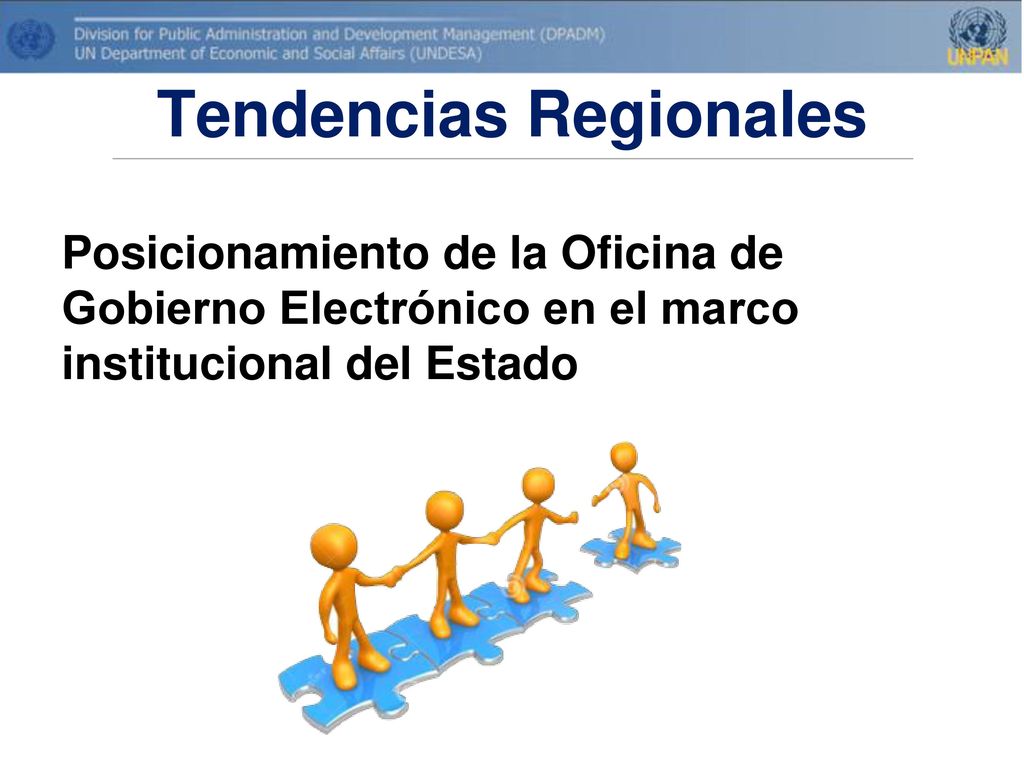 Division for Public Administration and Development Management (DPADM)
UN Department of Economic and Social Affairs (UNDESA)

UNPAN

Tendencias Regionales

Posicionamiento de la Oficina de Gobierno Electrónico en el marco institucional del Estado